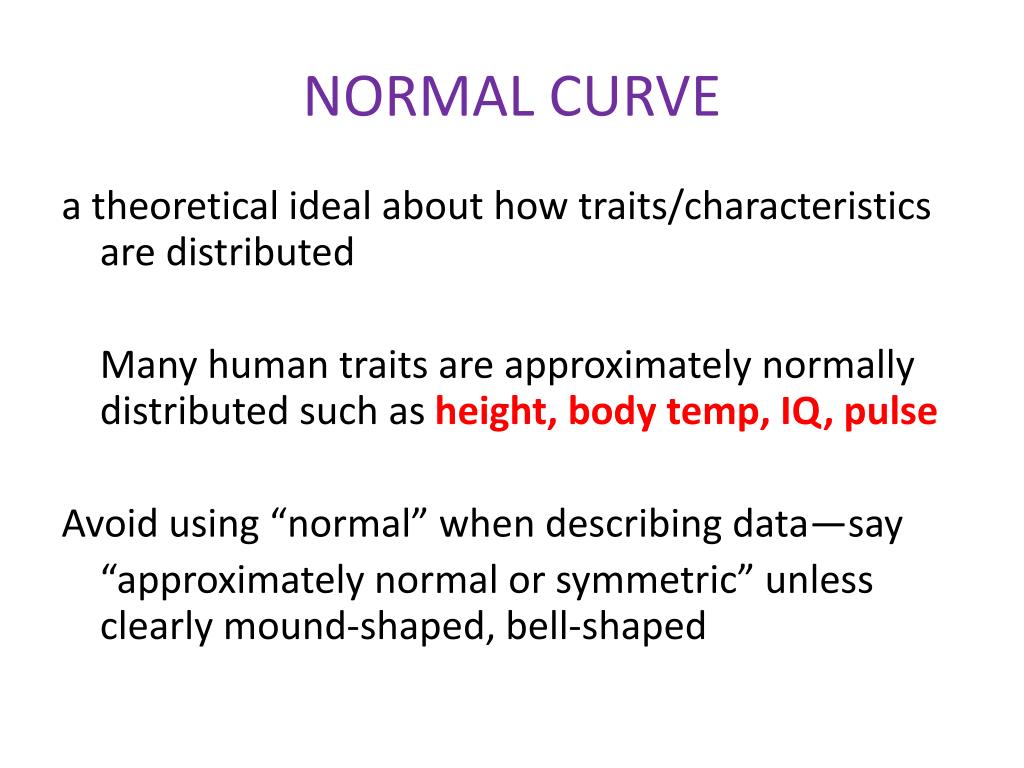 NORMAL CURVE

a theoretical ideal about how traits/characteristics are distributed

Many human traits are approximately normally distributed such as height, body temp, IQ, pulse

Avoid using “normal” when describing data—say “approximately normal or symmetric” unless clearly mound-shaped, bell-shaped